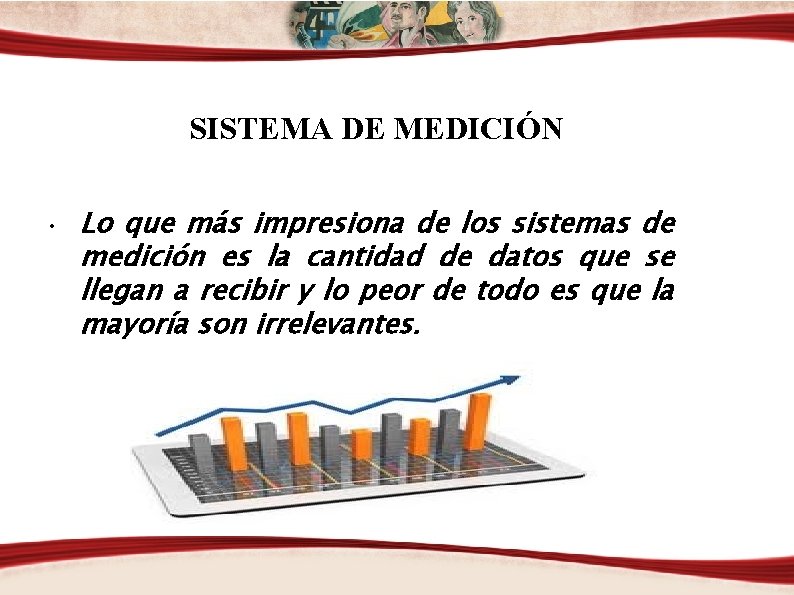 SISTEMA DE MEDICIÓN

• Lo que más impresiona de los sistemas de medición es la cantidad de datos que se llegan a recibir y lo peor de todo es que la mayoría son irrelevantes.